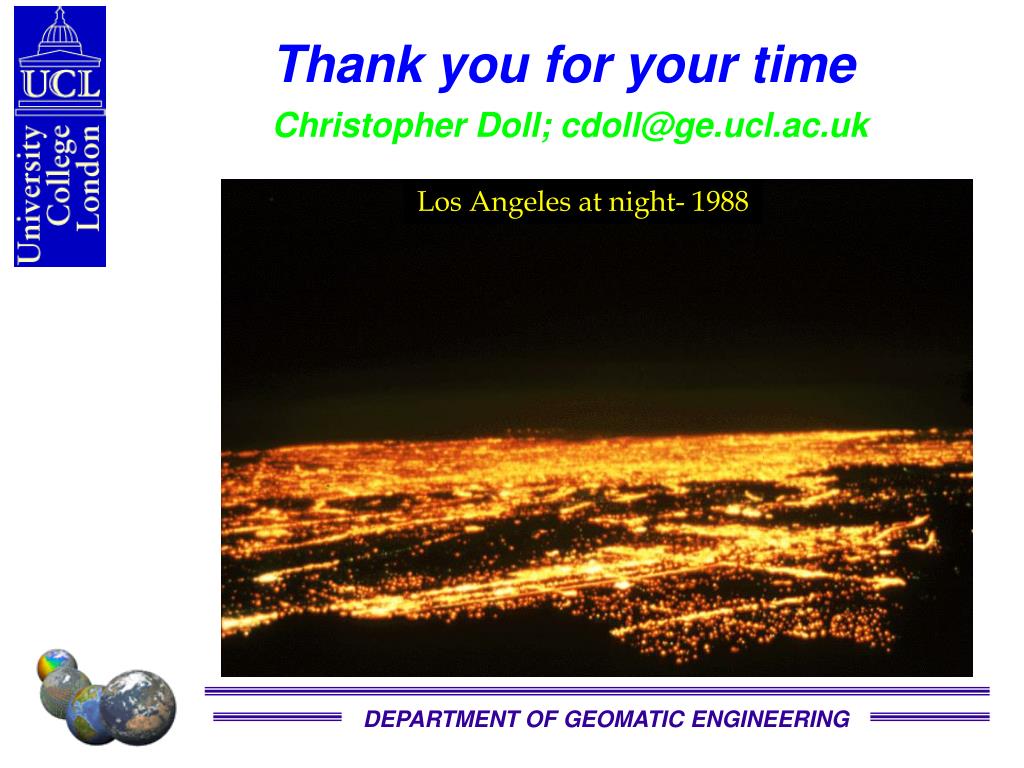 UCL
University College London

Thank you for your time

Christopher Doll; cdoll@ge.ucl.ac.uk

Los Angeles at night- 1988

DEPARTMENT OF GEOMATIC ENGINEERING